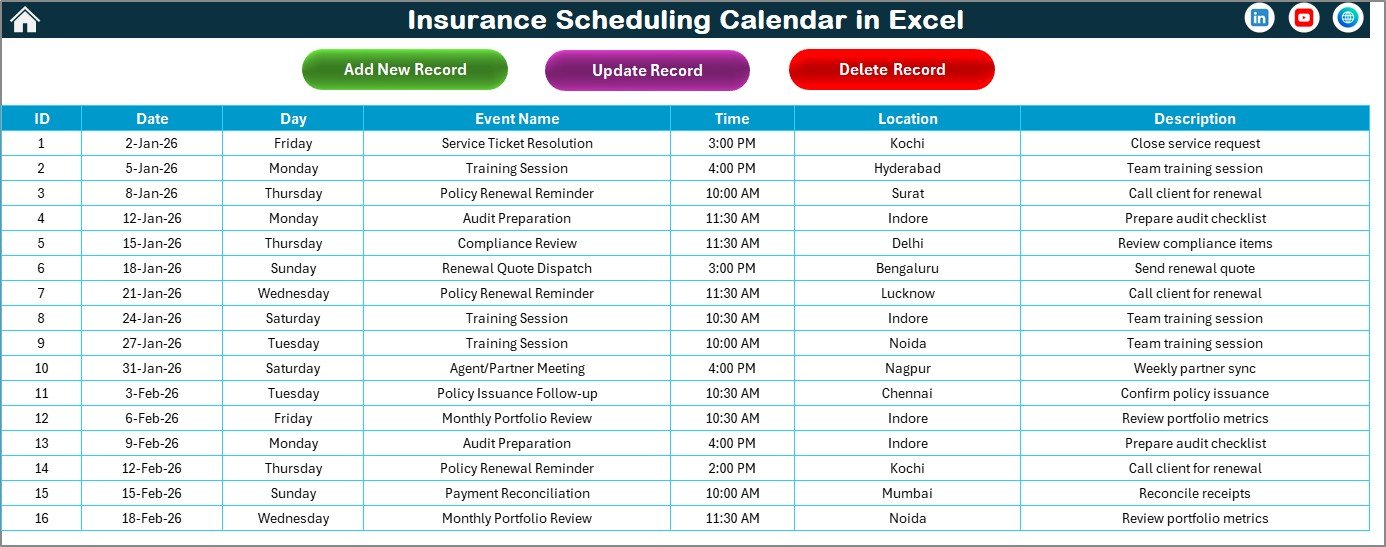 Insurance Scheduling Calendar in Excel

Add New Record
Update Record
Delete Record

| ID | Date | Day | Event Name | Time | Location | Description |
|---|---|---|---|---|---|---|
| 1 | 2-Jan-26 | Friday | Service Ticket Resolution | 3:00 PM | Kochi | Close service request |
| 2 | 5-Jan-26 | Monday | Training Session | 4:00 PM | Hyderabad | Team training session |
| 3 | 8-Jan-26 | Thursday | Policy Renewal Reminder | 10:00 AM | Surat | Call client for renewal |
| 4 | 12-Jan-26 | Monday | Audit Preparation | 11:30 AM | Indore | Prepare audit checklist |
| 5 | 15-Jan-26 | Thursday | Compliance Review | 11:30 AM | Delhi | Review compliance items |
| 6 | 18-Jan-26 | Sunday | Renewal Quote Dispatch | 3:00 PM | Bengaluru | Send renewal quote |
| 7 | 21-Jan-26 | Wednesday | Policy Renewal Reminder | 11:30 AM | Lucknow | Call client for renewal |
| 8 | 24-Jan-26 | Saturday | Training Session | 10:30 AM | Indore | Team training session |
| 9 | 27-Jan-26 | Tuesday | Training Session | 10:00 AM | Noida | Team training session |
| 10 | 31-Jan-26 | Saturday | Agent/Partner Meeting | 4:00 PM | Nagpur | Weekly partner sync |
| 11 | 3-Feb-26 | Tuesday | Policy Issuance Follow-up | 10:30 AM | Chennai | Confirm policy issuance |
| 12 | 6-Feb-26 | Friday | Monthly Portfolio Review | 10:30 AM | Indore | Review portfolio metrics |
| 13 | 9-Feb-26 | Monday | Audit Preparation | 4:00 PM | Indore | Prepare audit checklist |
| 14 | 12-Feb-26 | Thursday | Policy Renewal Reminder | 2:00 PM | Kochi | Call client for renewal |
| 15 | 15-Feb-26 | Sunday | Payment Reconciliation | 10:00 AM | Mumbai | Reconcile receipts |
| 16 | 18-Feb-26 | Wednesday | Monthly Portfolio Review | 11:30 AM | Noida | Review portfolio metrics |